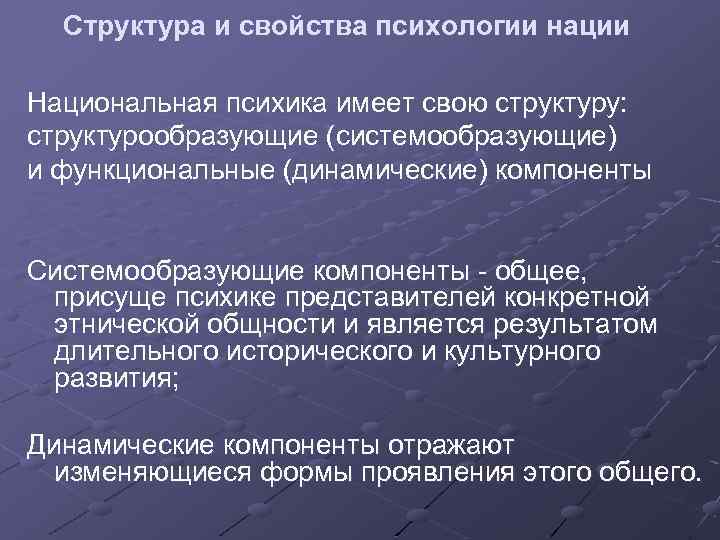 Структура и свойства психологии нации

Национальная психика имеет свою структуру: структурообразующие (системообразующие) и функциональные (динамические) компоненты

Системообразующие компоненты - общее, присуще психике представителей конкретной этнической общности и является результатом длительного исторического и культурного развития;

Динамические компоненты отражают изменяющиеся формы проявления этого общего.